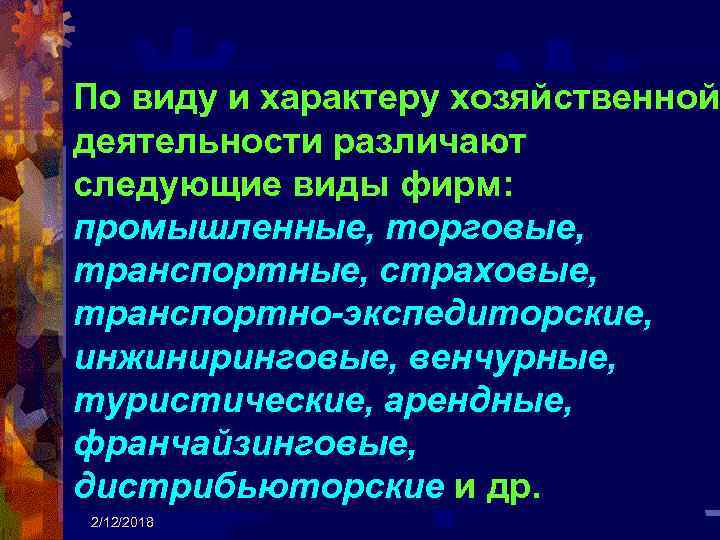 По виду и характеру хозяйственной деятельности различают следующие виды фирм: промышленные, торговые, транспортные, страховые, транспортно-экспедиторские, инжиниринговые, венчурные, туристические, арендные, франчайзинговые, дистрибьюторские и др.

2/12/2018